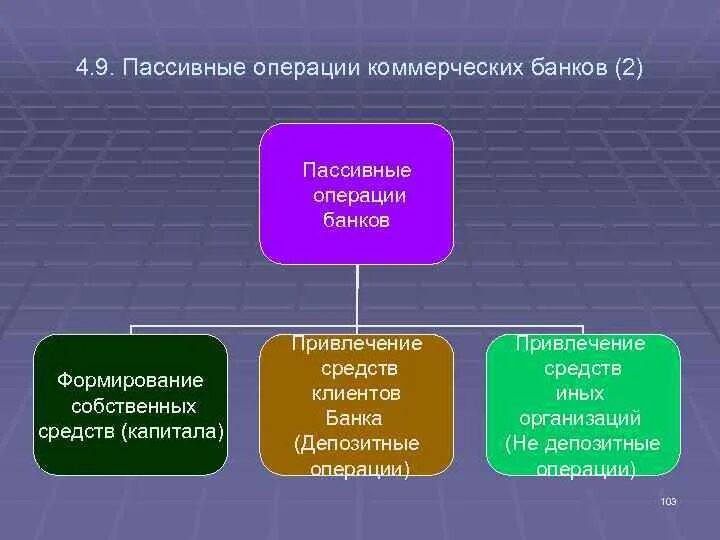 4.9. Пассивные операции коммерческих банков (2)

Пассивные операции банков

Формирование собственных средств (капитала)

Привлечение средств клиентов Банка (Депозитные операции)

Привлечение средств иных организаций (Не депозитные операции)

103